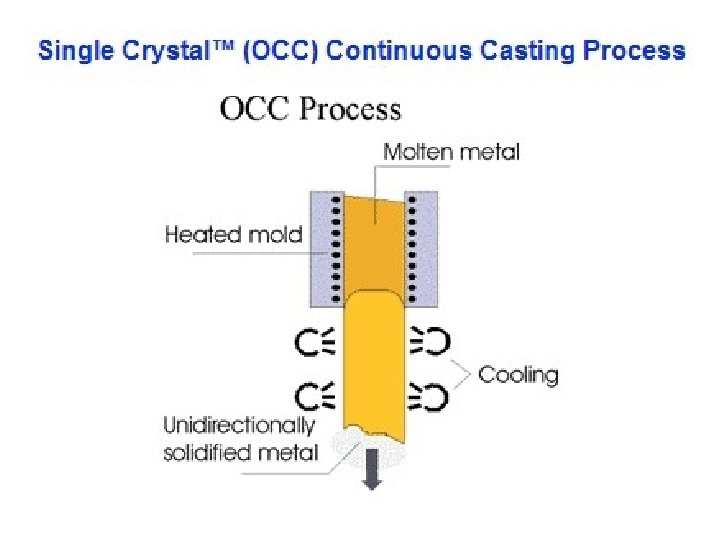 Single Crystal™ (OCC) Continuous Casting Process

OCC Process

Molten metal

Heated mold

Cooling

Unidirectionally solidified metal